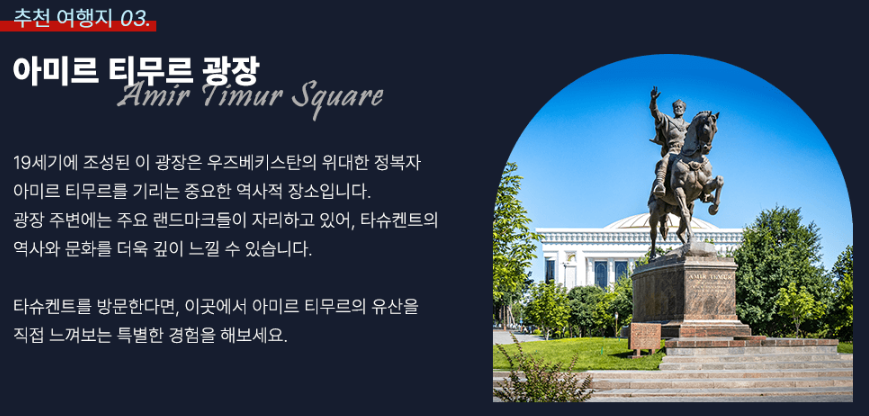 추천 여행지 03.

아미르 티무르 광장
Amir Timur Square

19세기에 조성된 이 광장은 우즈베키스탄의 위대한 정복자 아미르 티무르를 기리는 중요한 역사적 장소입니다. 광장 주변에는 주요 랜드마크들이 자리하고 있어, 타슈켄트의 역사와 문화를 더욱 깊이 느낄 수 있습니다.

타슈켄트를 방문한다면, 이곳에서 아미르 티무르의 유산을 직접 느껴보는 특별한 경험을 해보세요.

AMIR TEMUR